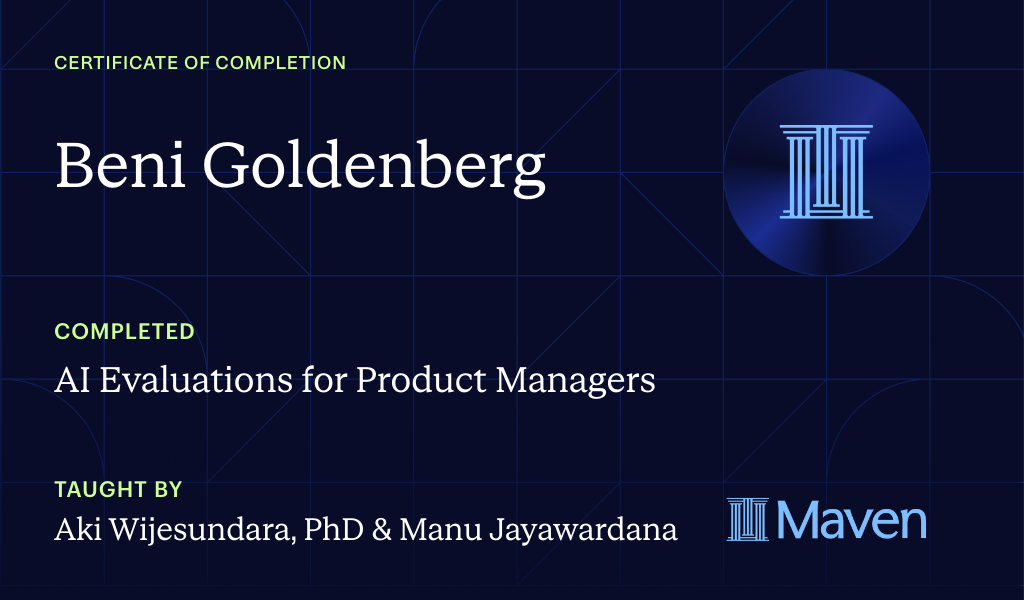 CERTIFICATE OF COMPLETION

Beni Goldenberg

COMPLETED

AI Evaluations for Product Managers

TAUGHT BY

Aki Wijesundara, PhD & Manu Jayawardana

Maven